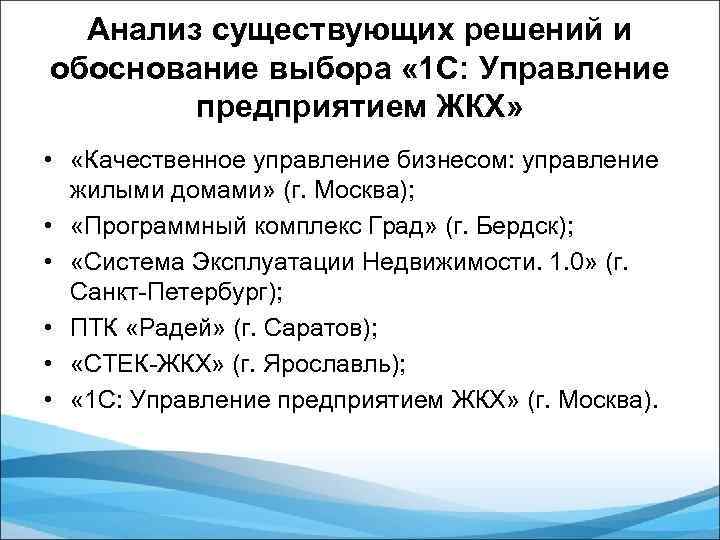 Анализ существующих решений и обоснование выбора «1С: Управление предприятием ЖКХ»

• «Качественное управление бизнесом: управление жилыми домами» (г. Москва);
• «Программный комплекс Град» (г. Бердск);
• «Система Эксплуатации Недвижимости. 1.0» (г. Санкт-Петербург);
• ПТК «Радей» (г. Саратов);
• «СТЕК-ЖКХ» (г. Ярославль);
• «1С: Управление предприятием ЖКХ» (г. Москва).